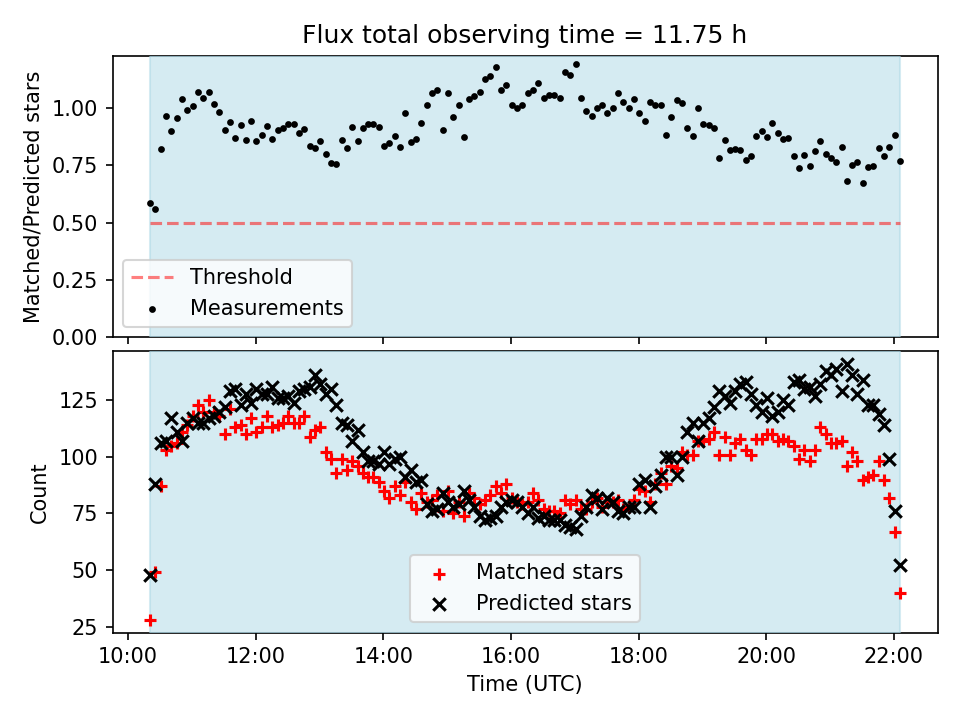 Flux total observing time = 11.75 h

Matched/Predicted stars

1.00
0.75
0.50
0.25
0.00

Threshold
Measurements

Count

125
100
75
50
25

Matched stars
Predicted stars

10:00
12:00
14:00
16:00
18:00
20:00
22:00

Time (UTC)